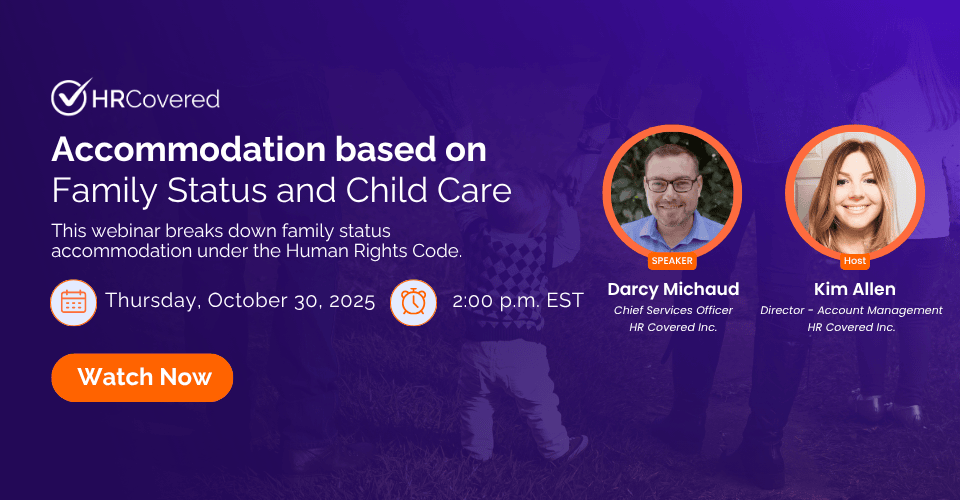 HRCovered

Accommodation based on Family Status and Child Care

This webinar breaks down family status accommodation under the Human Rights Code.

Thursday, October 30, 2025

2:00 p.m. EST

Watch Now

SPEAKER

Darcy Michaud

Chief Services Officer

HR Covered Inc.

Host

Kim Allen

Director - Account Management

HR Covered Inc.